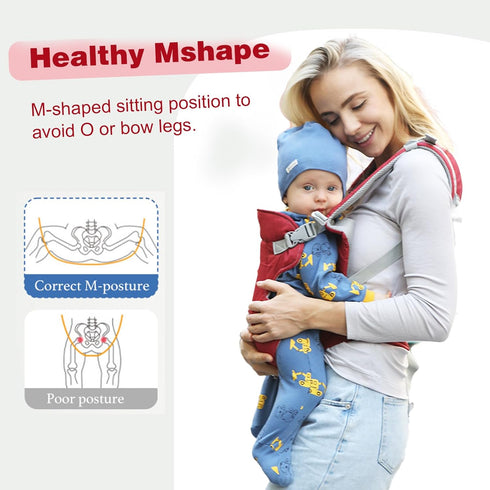 Healthy Mshape

M-shaped sitting position to avoid O or bow legs.

Correct M-posture

Poor posture